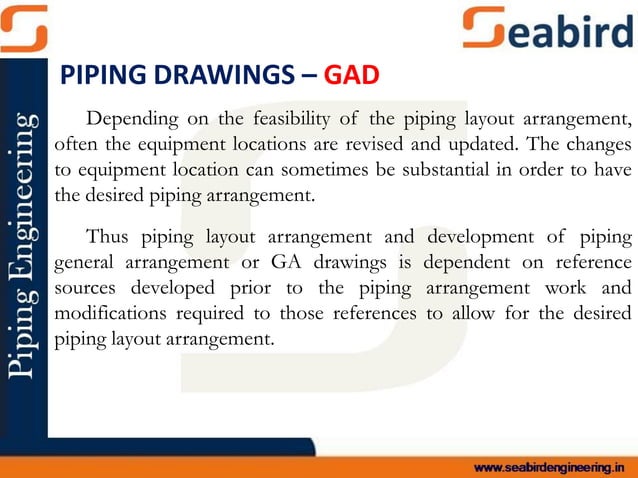 Seabird

Piping Engineering

PIPING DRAWINGS – GAD

Depending on the feasibility of the piping layout arrangement, often the equipment locations are revised and updated. The changes to equipment location can sometimes be substantial in order to have the desired piping arrangement.

Thus piping layout arrangement and development of piping general arrangement or GA drawings is dependent on reference sources developed prior to the piping arrangement work and modifications required to those references to allow for the desired piping layout arrangement.

www.seabirdengineering.in